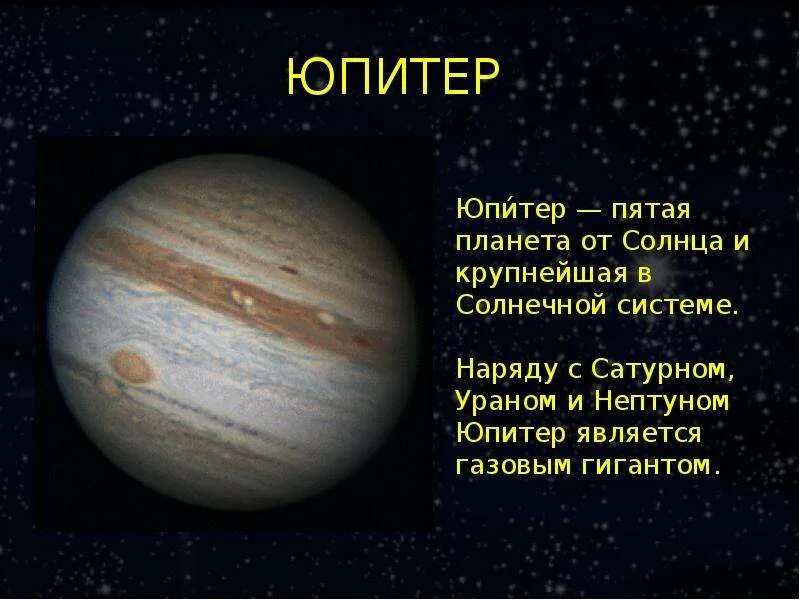 ЮПИТЕР

Юпи́тер — пятая планета от Солнца и крупнейшая в Солнечной системе.

Наряду с Сатурном, Ураном и Нептуном Юпитер является газовым гигантом.